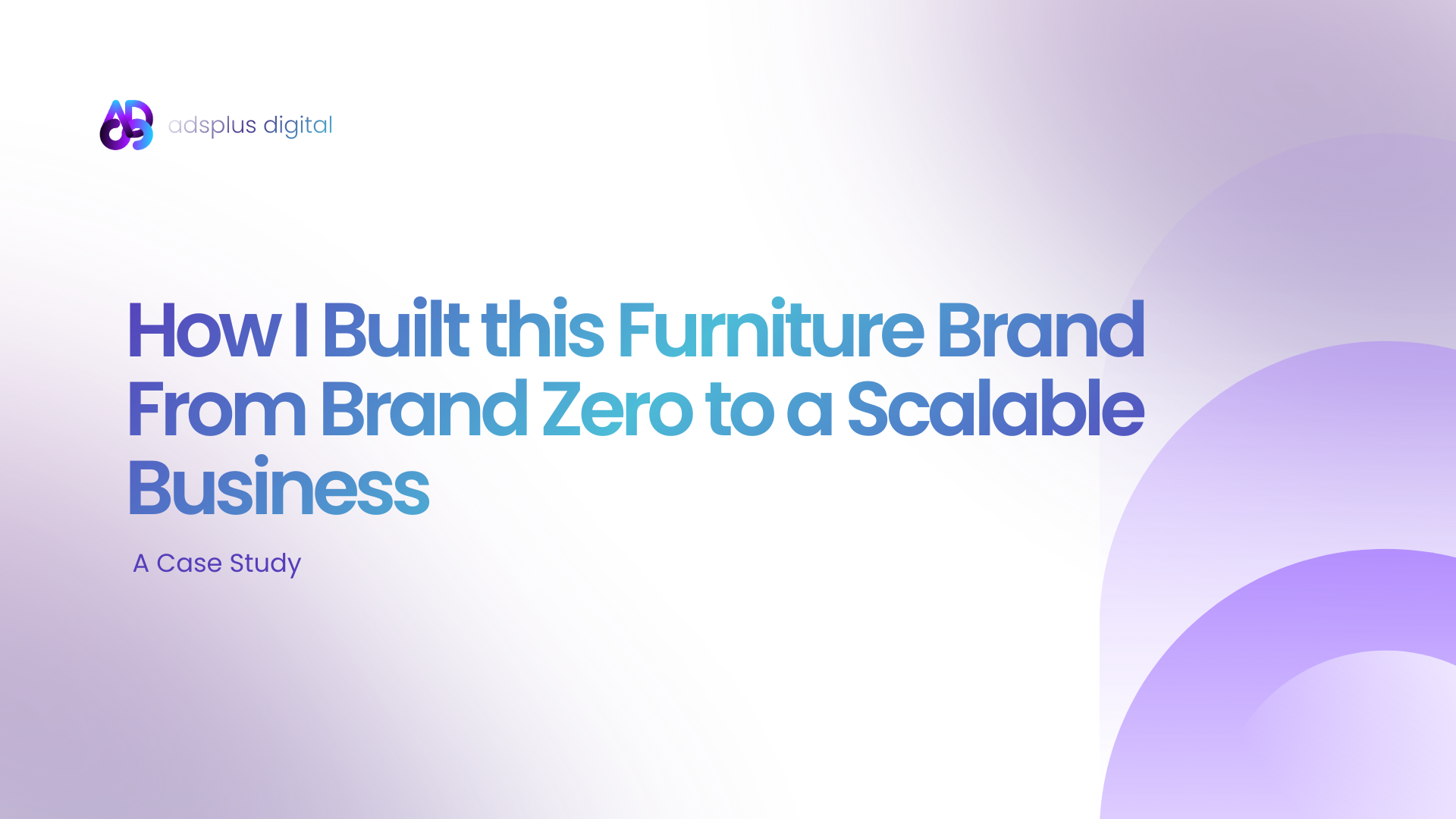 adsplus digital

How I Built this Furniture Brand From Brand Zero to a Scalable Business

A Case Study